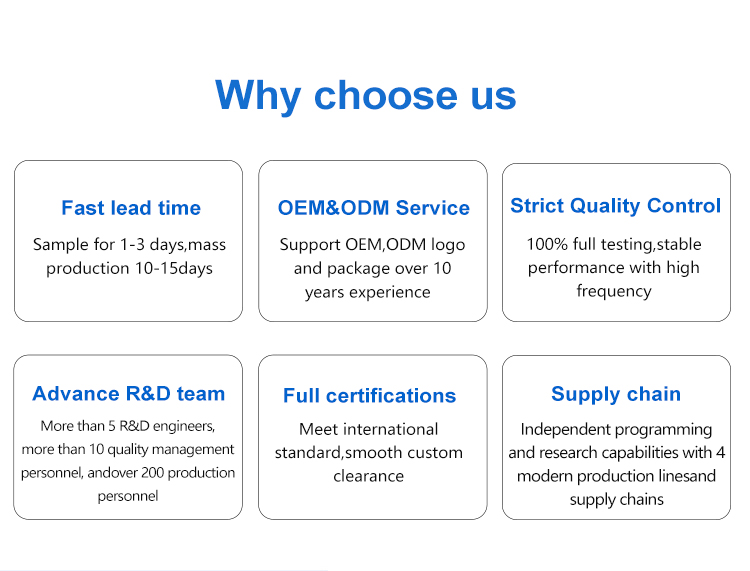 Why choose us

Fast lead time

Sample for 1-3 days,mass production 10-15days

OEM&ODM Service

Support OEM,ODM logo and package over 10 years experience

Strict Quality Control

100% full testing,stable performance with high frequency

Advance R&D team

More than 5 R&D engineers, more than 10 quality management personnel, andover 200 production personnel

Full certifications

Meet international standard,smooth custom clearance

Supply chain

Independent programming and research capabilities with 4 modern production linesand supply chains